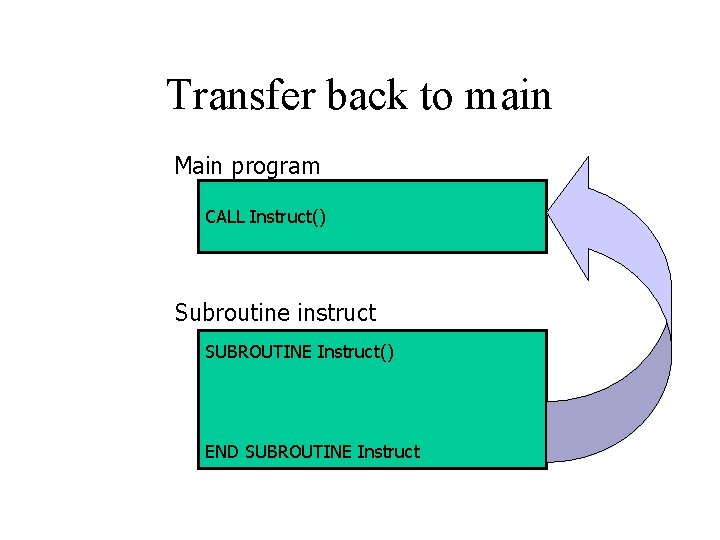 Transfer back to main

Main program

CALL Instruct()

Subroutine instruct

SUBROUTINE Instruct()

END SUBROUTINE Instruct